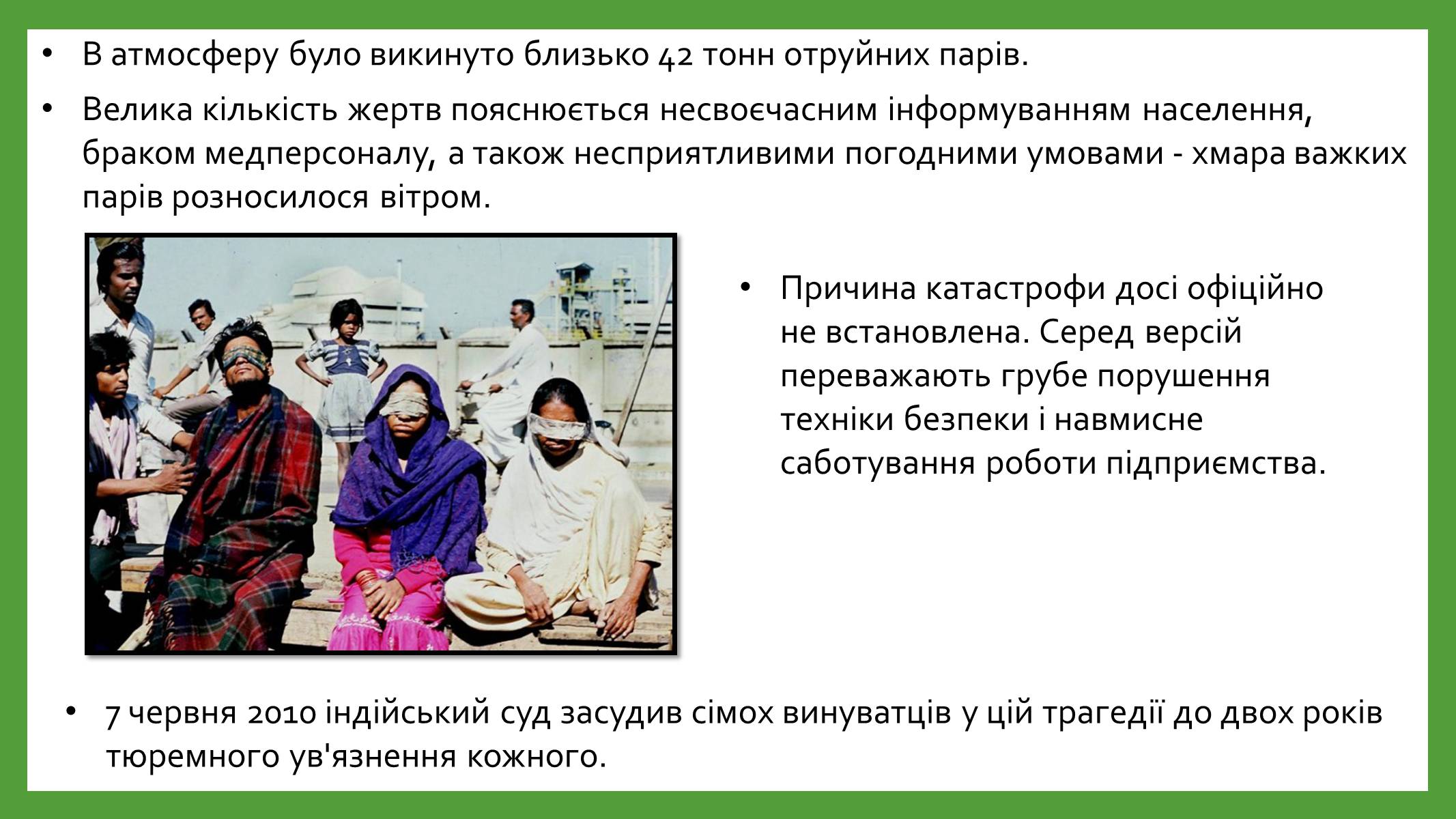 • В атмосферу було викинуто близько 42 тонн отруйних парів.

• Велика кількість жертв пояснюється несвоєчасним інформуванням населення, браком медперсоналу, а також несприятливими погодними умовами - хмара важких парів розносилося вітром.

• Причина катастрофи досі офіційно не встановлена. Серед версій переважають грубе порушення техніки безпеки і навмисне саботування роботи підприємства.

• 7 червня 2010 індійський суд засудив сімох винуватців у цій трагедії до двох років тюремного ув'язнення кожного.